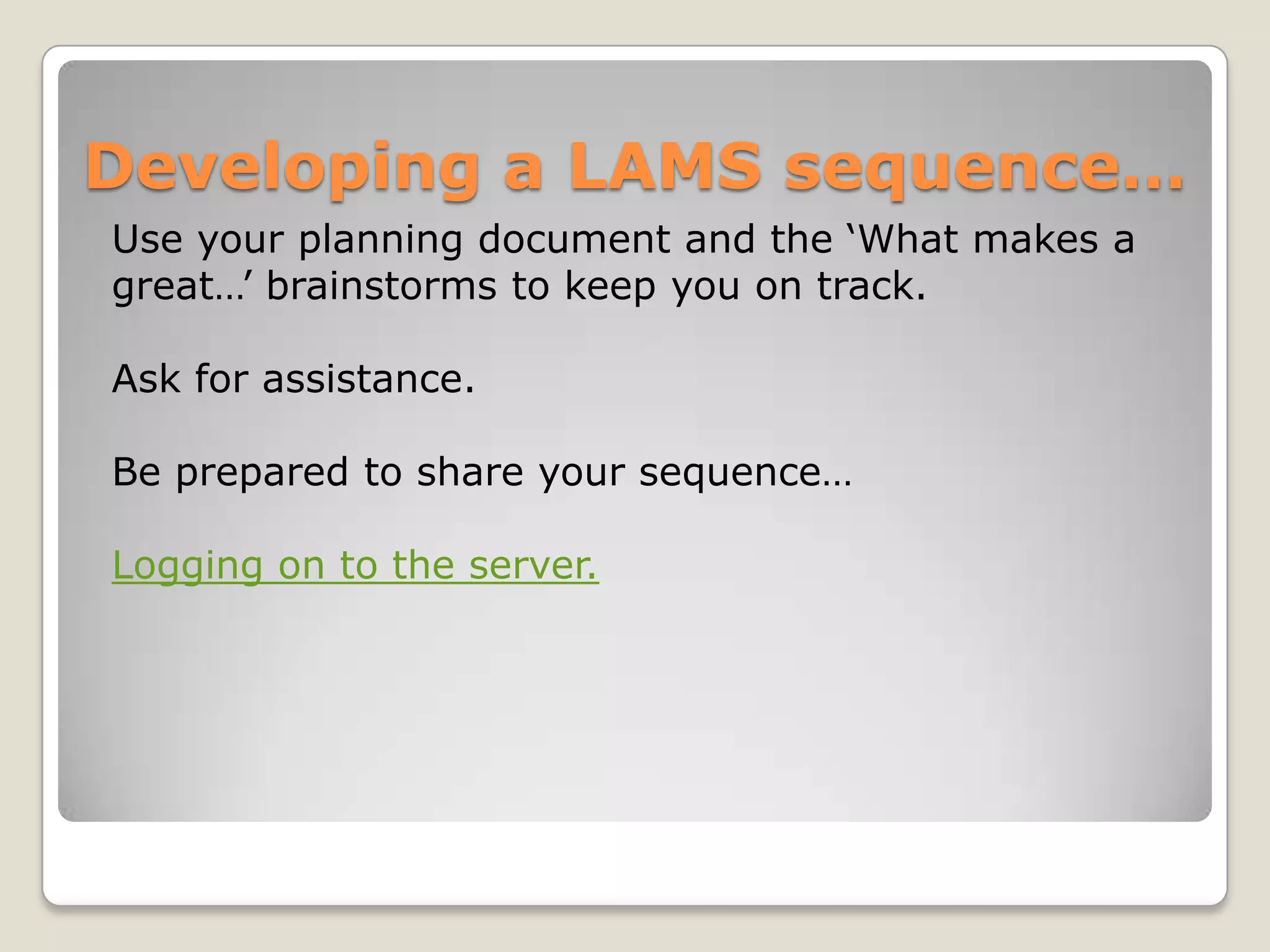 Developing a LAMS sequence…

Use your planning document and the ‘What makes a great…’ brainstorms to keep you on track.

Ask for assistance.

Be prepared to share your sequence…

Logging on to the server.